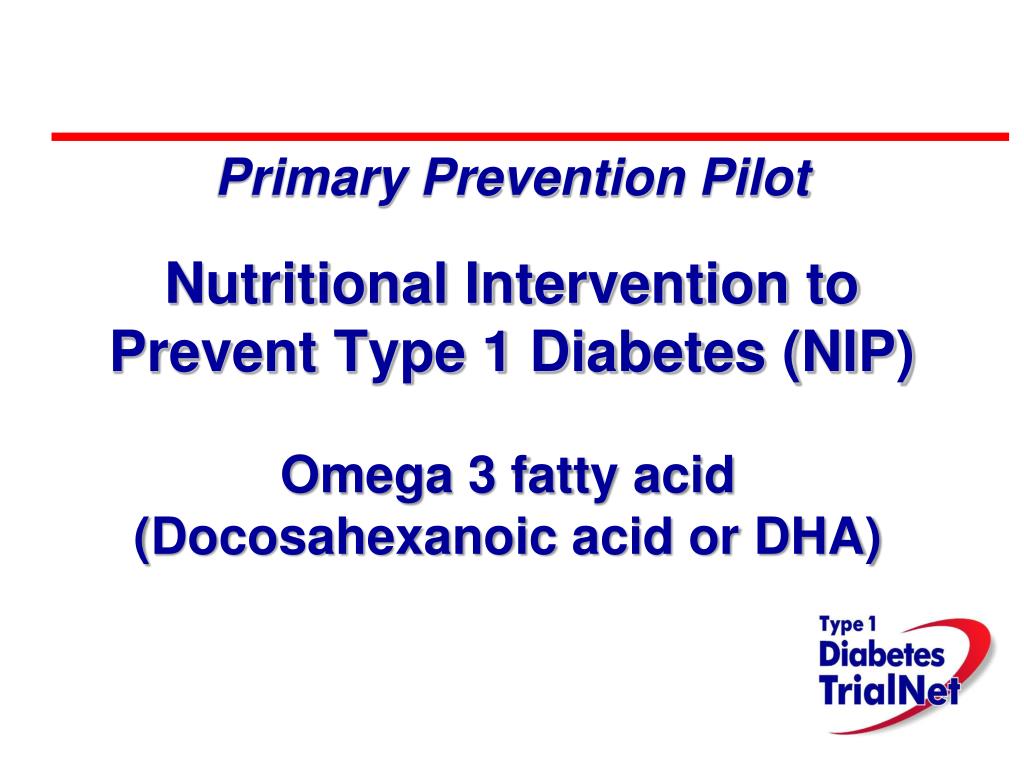 Primary Prevention Pilot

Nutritional Intervention to Prevent Type 1 Diabetes (NIP)

Omega 3 fatty acid (Docosahexanoic acid or DHA)

Type 1 Diabetes TrialNet